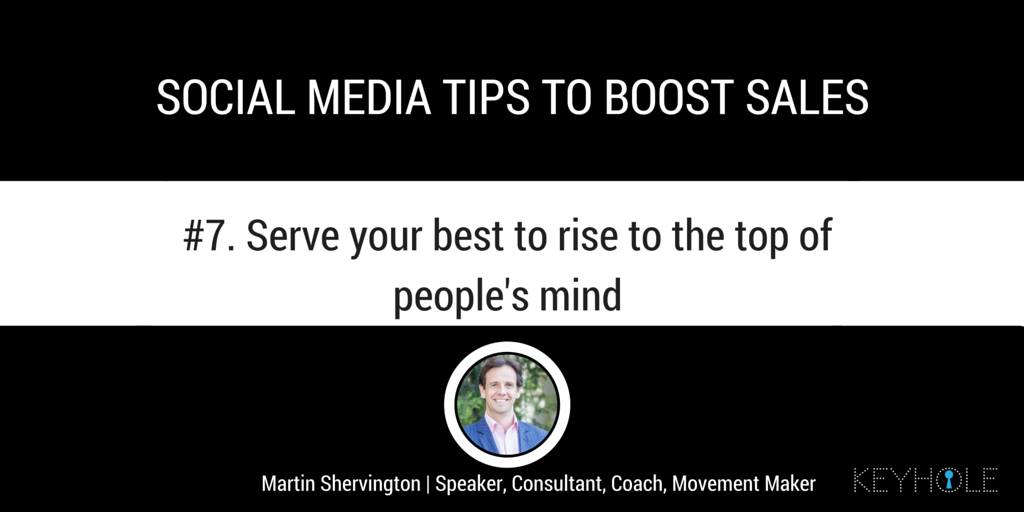 SOCIAL MEDIA TIPS TO BOOST SALES

#7. Serve your best to rise to the top of people's mind

Martin Shervington | Speaker, Consultant, Coach, Movement Maker

KEYHOLE